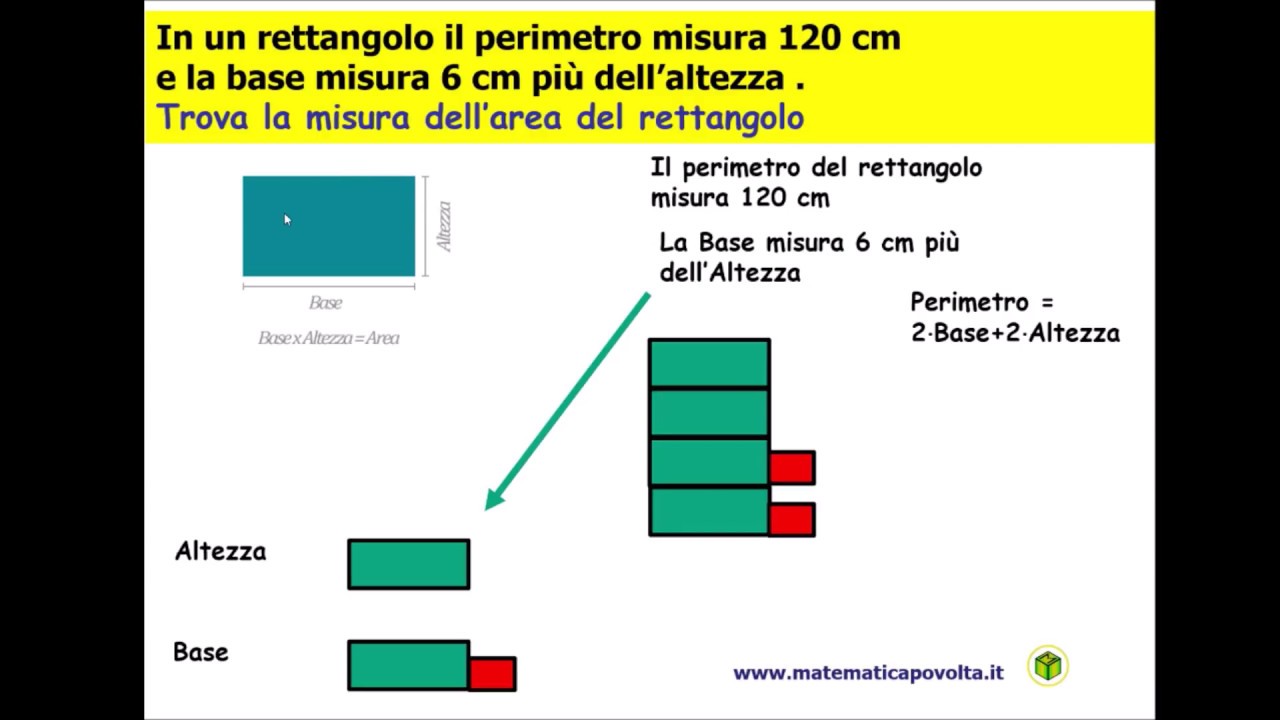 In un rettangolo il perimetro misura 120 cm e la base misura 6 cm più dell'altezza .
Trova la misura dell'area del rettangolo

Altezza

Base

Base x Altezza = Area

Il perimetro del rettangolo misura 120 cm

La Base misura 6 cm più dell'Altezza

Perimetro = 2·Base+2·Altezza

Altezza

Base

www.matematicapovolta.it